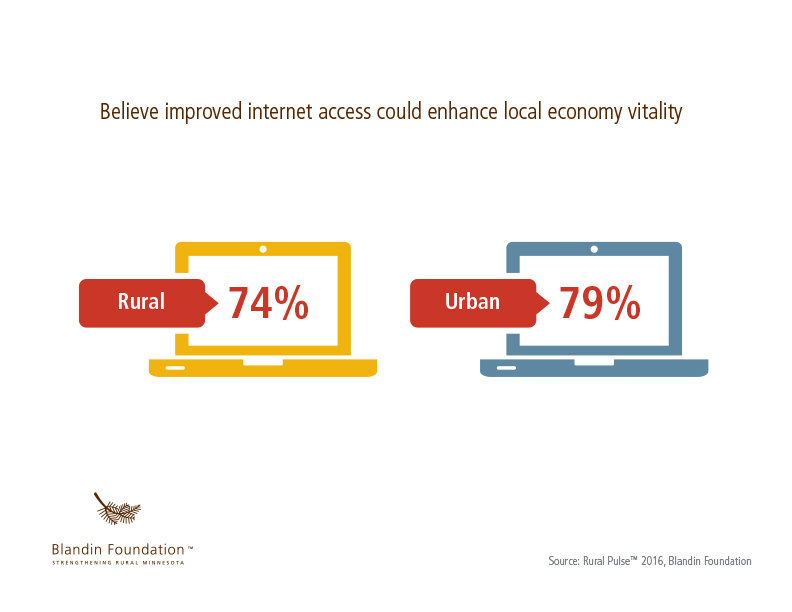 Believe improved internet access could enhance local economy vitality

Rural 74%

Urban 79%

Blandin Foundation™
STRENGTHENING RURAL MINNESOTA

Source: Rural Pulse™ 2016, Blandin Foundation